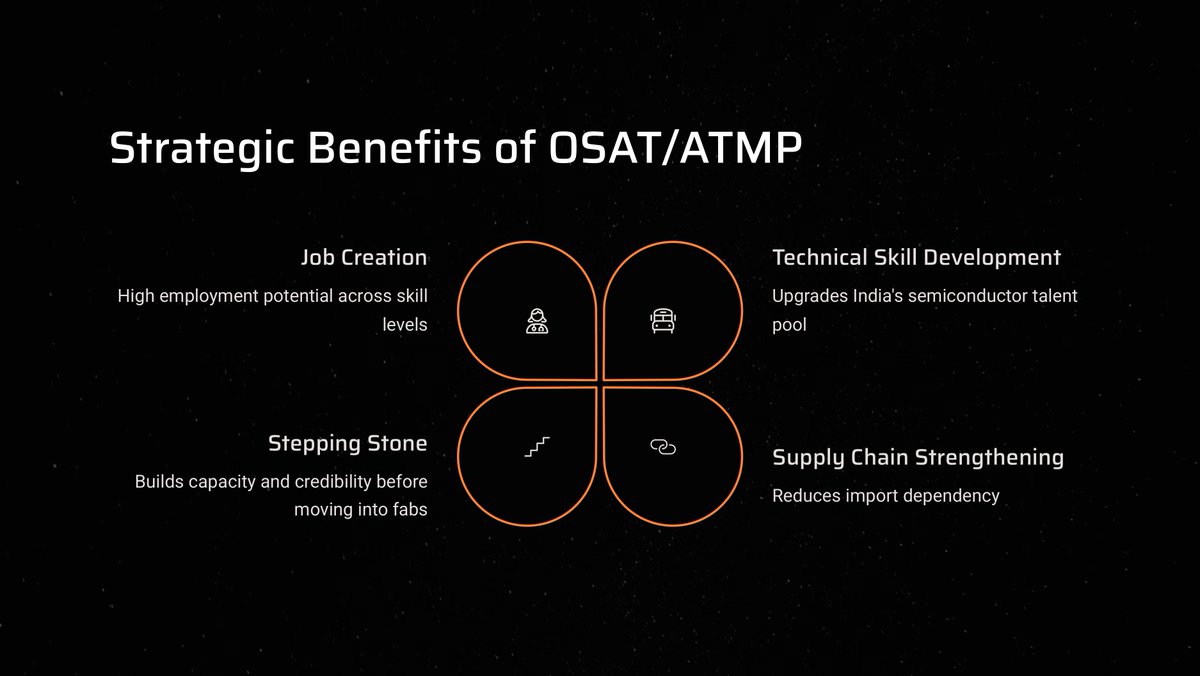 Strategic Benefits of OSAT/ATMP

Job Creation

High employment potential across skill levels

Technical Skill Development

Upgrades India's semiconductor talent pool

Stepping Stone

Builds capacity and credibility before moving into fabs

Supply Chain Strengthening

Reduces import dependency